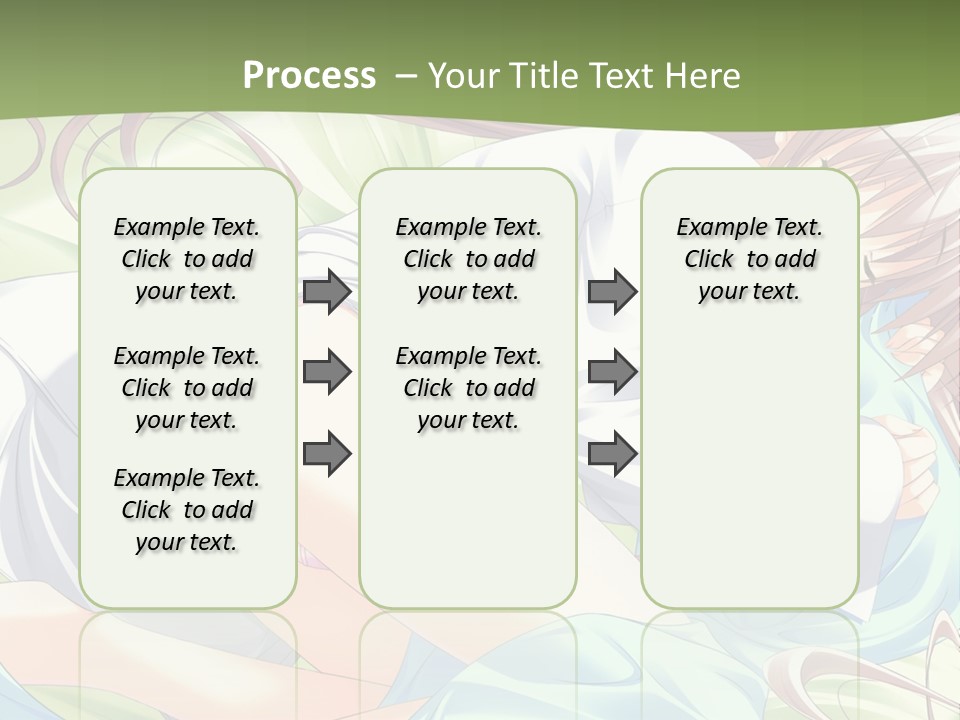 Process – Your Title Text Here

Example Text. Click to add your text.

Example Text. Click to add your text.

Example Text. Click to add your text.

Example Text. Click to add your text.

Example Text. Click to add your text.

Example Text. Click to add your text.